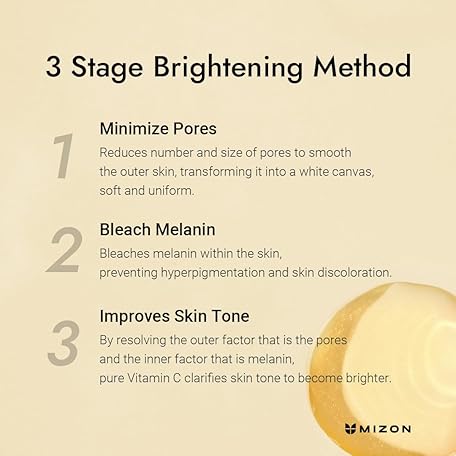 3 Stage Brightening Method

1
Minimize Pores
Reduces number and size of pores to smooth the outer skin, transforming it into a white canvas, soft and uniform.

2
Bleach Melanin
Bleaches melanin within the skin, preventing hyperpigmentation and skin discoloration.

3
Improves Skin Tone
By resolving the outer factor that is the pores and the inner factor that is melanin, pure Vitamin C clarifies skin tone to become brighter.

MIZON